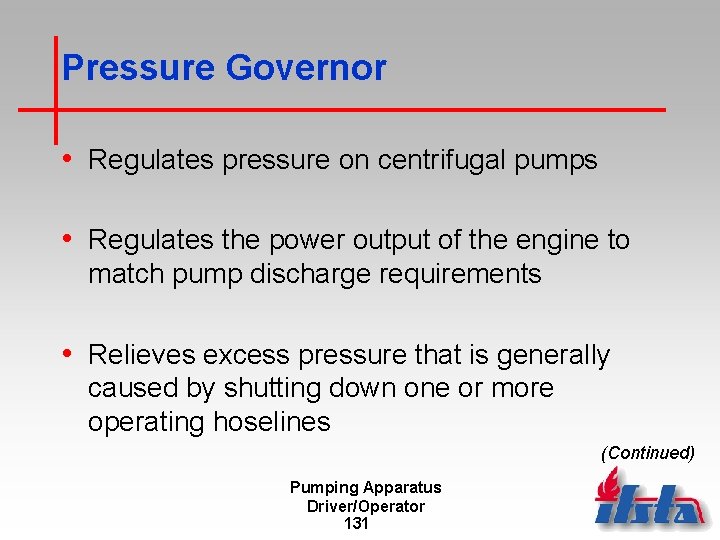 Pressure Governor

• Regulates pressure on centrifugal pumps

• Regulates the power output of the engine to match pump discharge requirements

• Relieves excess pressure that is generally caused by shutting down one or more operating hoselines

(Continued)

Pumping Apparatus
Driver/Operator
131

ifsta